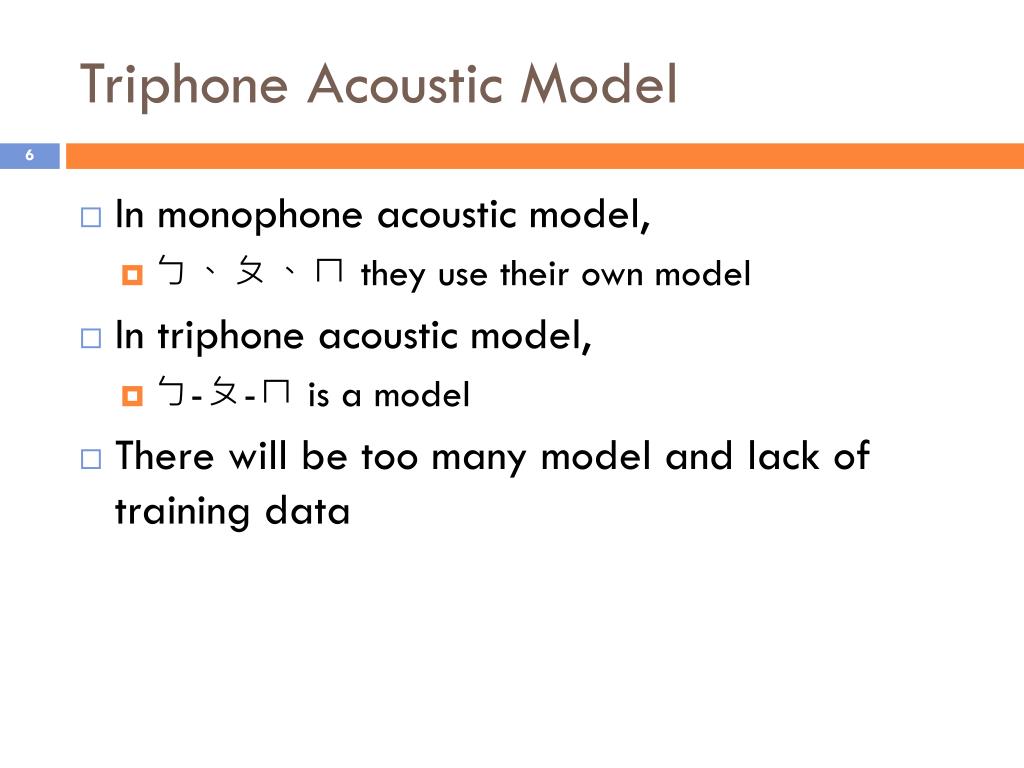 Triphone Acoustic Model

6

In monophone acoustic model,

ㄅ、ㄆ、ㄇ they use their own model

In triphone acoustic model,

ㄅ-ㄆ-ㄇ is a model

There will be too many model and lack of training data